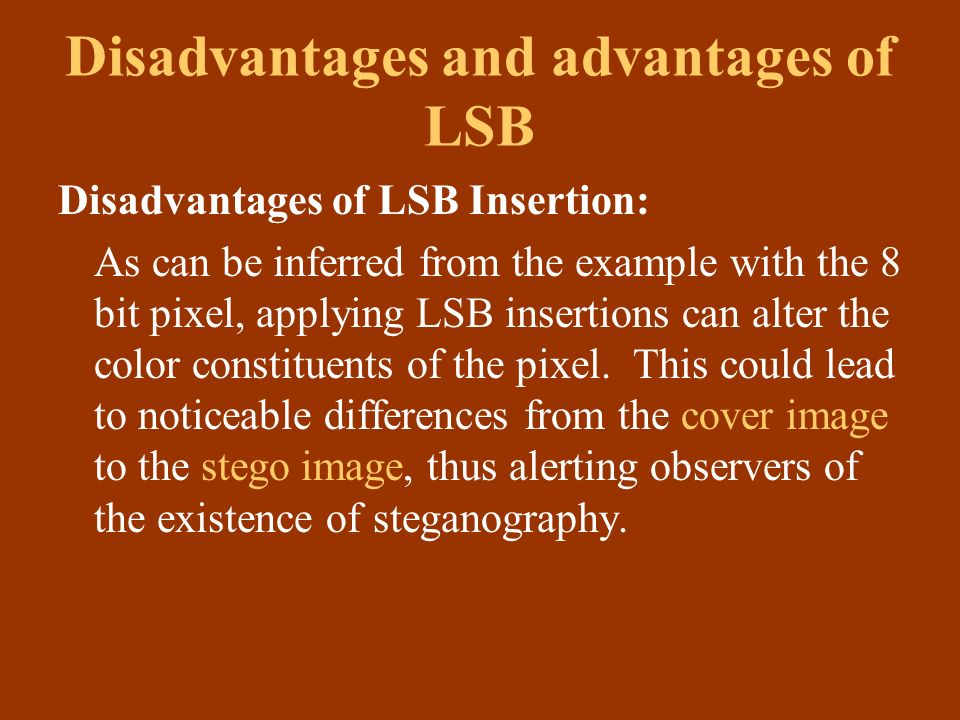 Disadvantages and advantages of LSB

Disadvantages of LSB Insertion:

As can be inferred from the example with the 8 bit pixel, applying LSB insertions can alter the color constituents of the pixel. This could lead to noticeable differences from the cover image to the stego image, thus alerting observers of the existence of steganography.